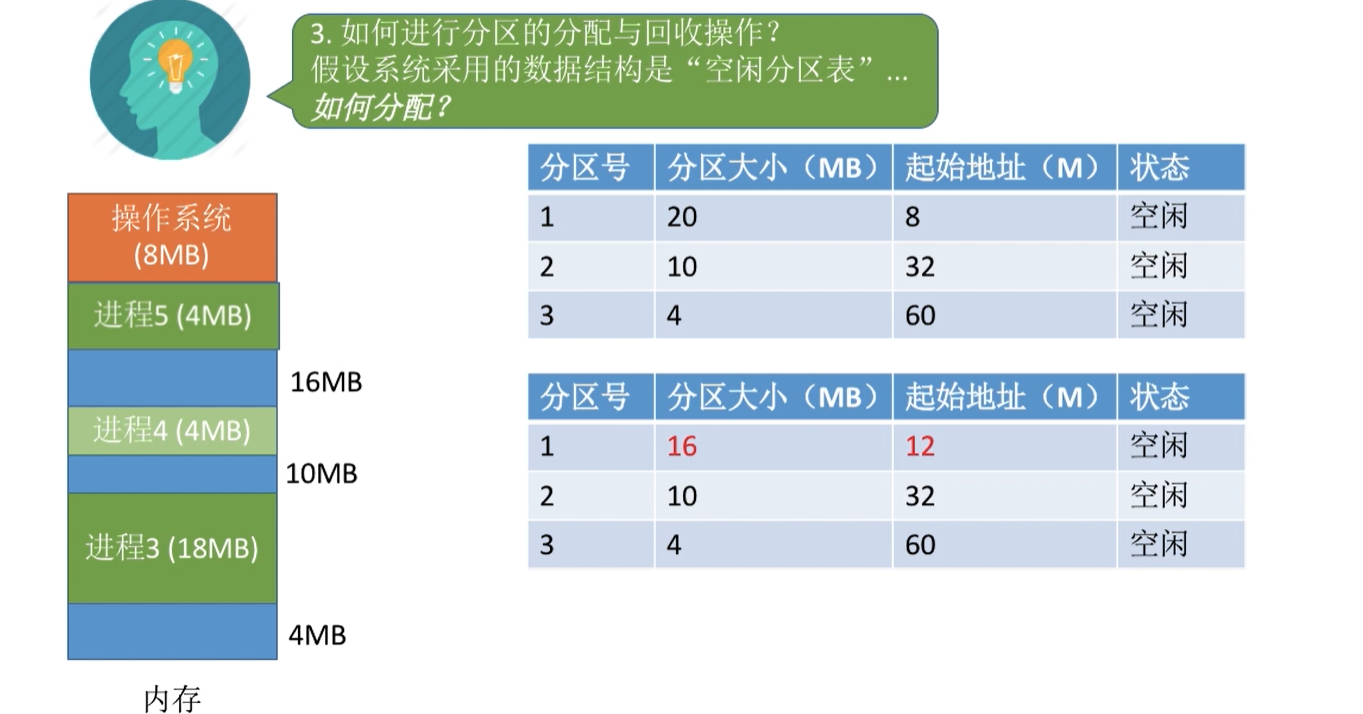 3. 如何进行分区的分配与回收操作？
假设系统采用的数据结构是“空闲分区表”...
如何分配？

操作系统 (8MB)
进程5 (4MB)
16MB
进程4 (4MB)
10MB
进程3 (18MB)
4MB
内存

| 分区号 | 分区大小（MB） | 起始地址（M） | 状态 |
|---|---|---|---|
| 1 | 20 | 8 | 空闲 |
| 2 | 10 | 32 | 空闲 |
| 3 | 4 | 60 | 空闲 |

| 分区号 | 分区大小（MB） | 起始地址（M） | 状态 |
|---|---|---|---|
| 1 | 16 | 12 | 空闲 |
| 2 | 10 | 32 | 空闲 |
| 3 | 4 | 60 | 空闲 |